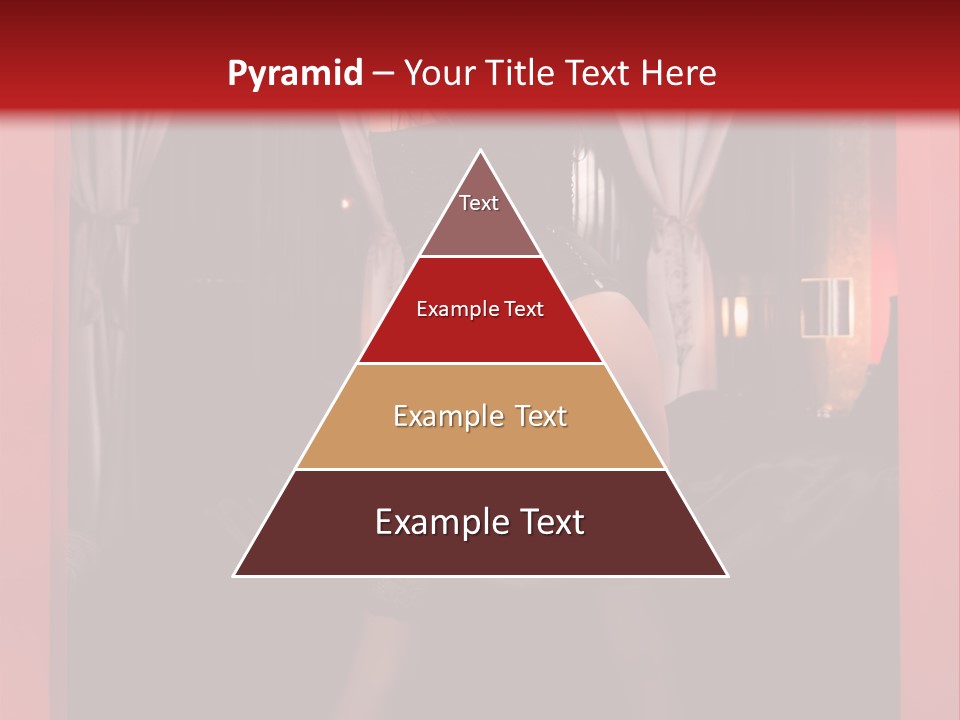 Pyramid – Your Title Text Here

Text

Example Text

Example Text

Example Text